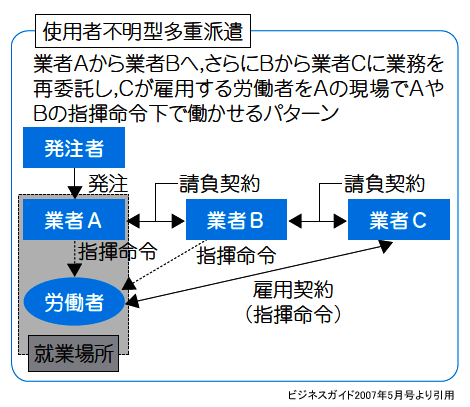 使用者不明型多重派遣

業者Aから業者Bへ,さらにBから業者Cに業務を再委託し,Cが雇用する労働者をAの現場でAやBの指揮命令下で働かせるパターン

発注者

発注

請負契約

請負契約

業者A

業者B

業者C

指揮命令

指揮命令

労働者

雇用契約
(指揮命令)

就業場所

ビジネスガイド2007年5月号より引用